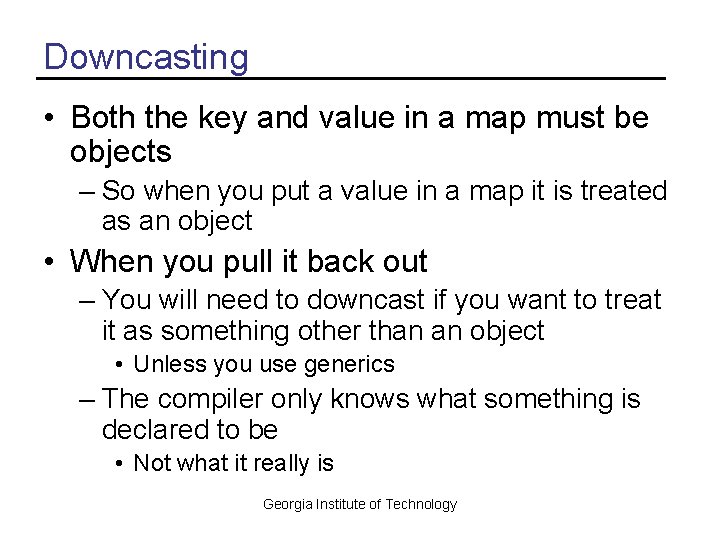 Downcasting

• Both the key and value in a map must be objects
– So when you put a value in a map it is treated as an object

• When you pull it back out
– You will need to downcast if you want to treat it as something other than an object
• Unless you use generics
– The compiler only knows what something is declared to be
• Not what it really is

Georgia Institute of Technology